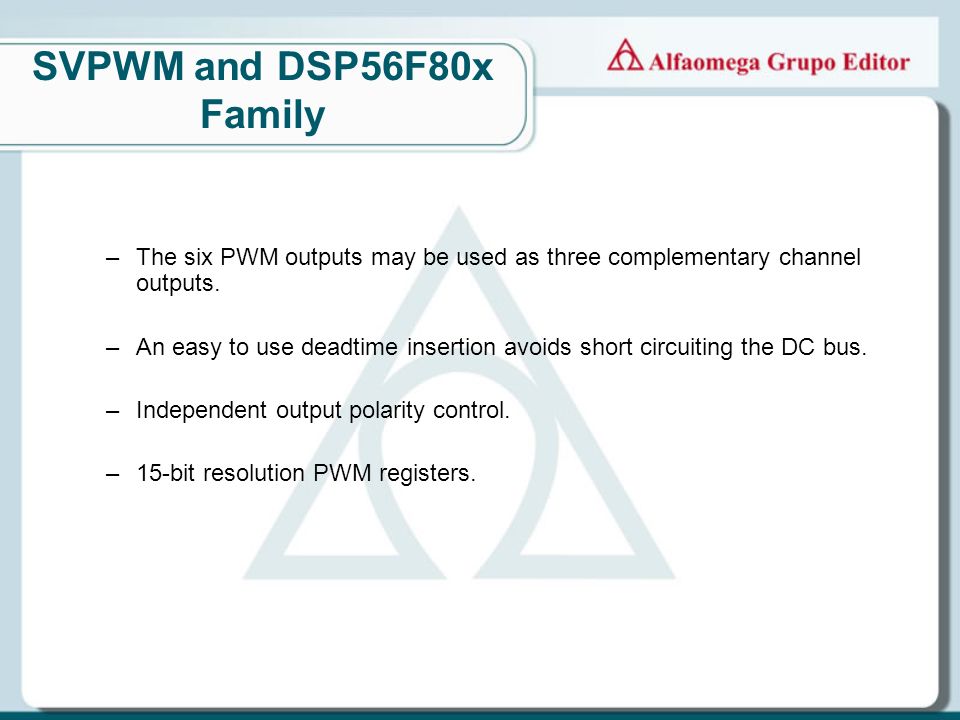 SVPWM and DSP56F80x Family

Alfaomega Grupo Editor

– The six PWM outputs may be used as three complementary channel outputs.

– An easy to use deadtime insertion avoids short circuiting the DC bus.

– Independent output polarity control.

– 15-bit resolution PWM registers.